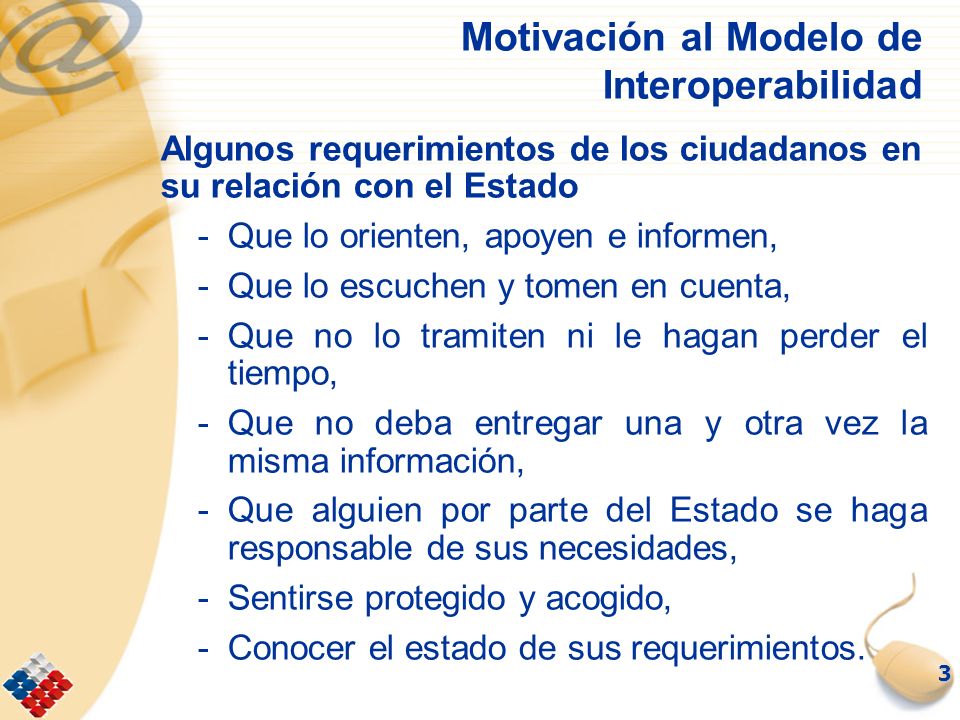 Motivación al Modelo de Interoperabilidad

Algunos requerimientos de los ciudadanos en su relación con el Estado

- Que lo orienten, apoyen e informen,
- Que lo escuchen y tomen en cuenta,
- Que no lo tramiten ni le hagan perder el tiempo,
- Que no deba entregar una y otra vez la misma información,
- Que alguien por parte del Estado se haga responsable de sus necesidades,
- Sentirse protegido y acogido,
- Conocer el estado de sus requerimientos.

3